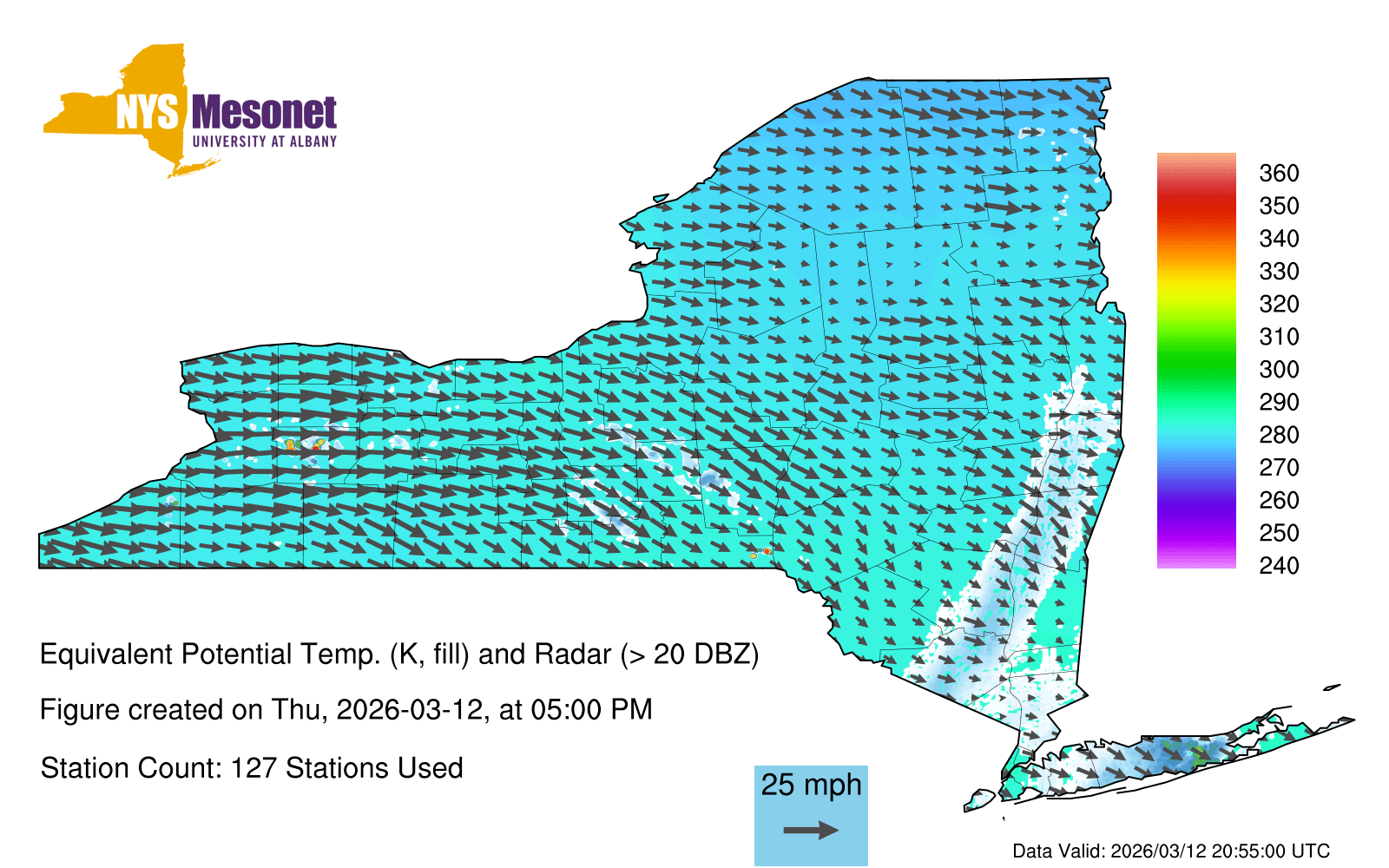 NYS Mesonet
UNIVERSITY AT ALBANY

360
350
340
330
320
310
300
290
280
270
260
250
240

Equivalent Potential Temp. (K, fill) and Radar (> 20 DBZ)

Figure created on Thu, 2026-03-12, at 05:00 PM

Station Count: 127 Stations Used

25 mph

Data Valid: 2026/03/12 20:55:00 UTC